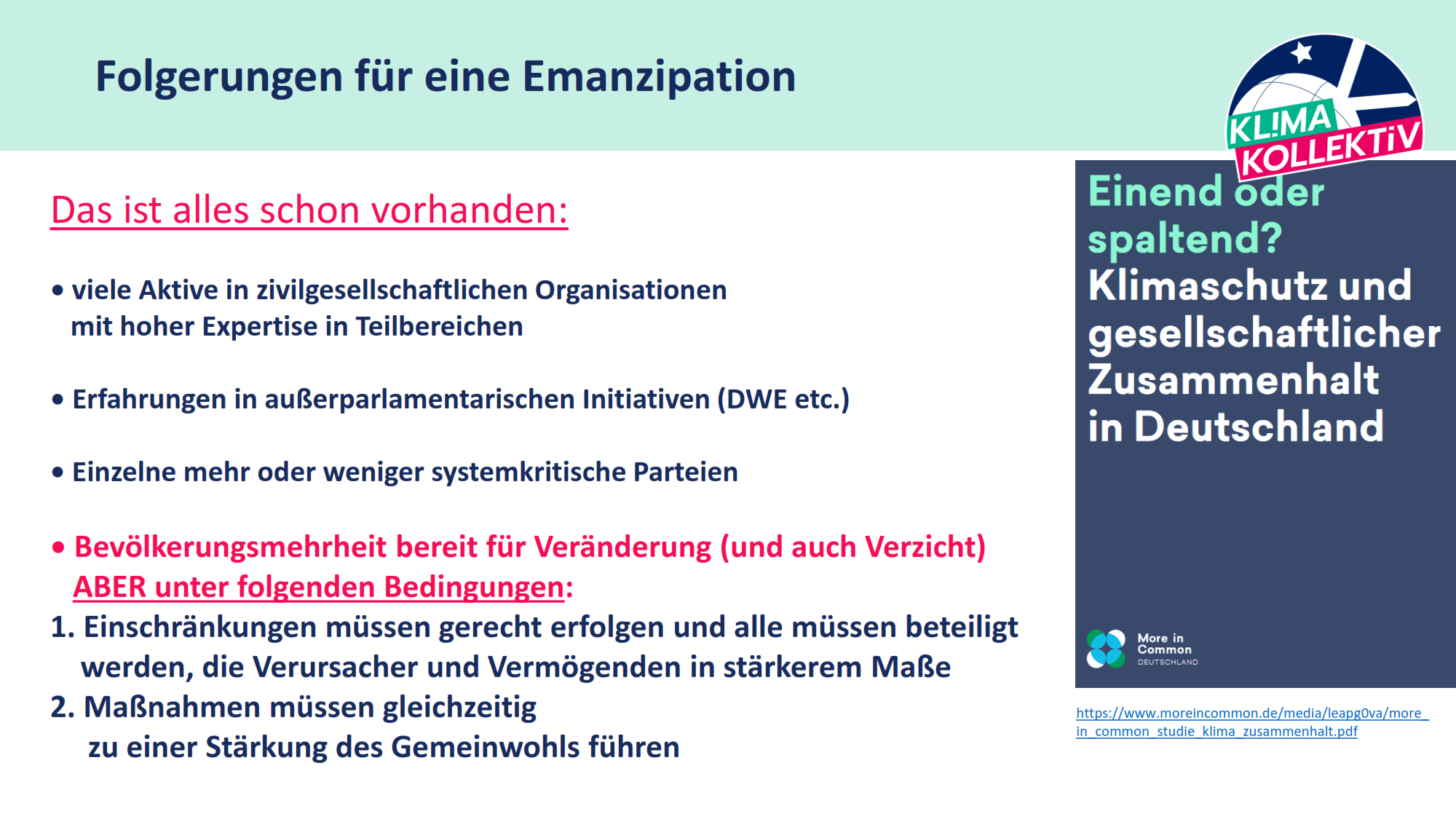 Folgerungen für eine Emanzipation

KL!MA KOLLEKTiV

Das ist alles schon vorhanden:

• viele Aktive in zivilgesellschaftlichen Organisationen mit hoher Expertise in Teilbereichen

• Erfahrungen in außerparlamentarischen Initiativen (DWE etc.)

• Einzelne mehr oder weniger systemkritische Parteien

• Bevölkerungsmehrheit bereit für Veränderung (und auch Verzicht) ABER unter folgenden Bedingungen:
1. Einschränkungen müssen gerecht erfolgen und alle müssen beteiligt werden, die Verursacher und Vermögenden in stärkerem Maße
2. Maßnahmen müssen gleichzeitig zu einer Stärkung des Gemeinwohls führen

Einend oder spaltend? Klimaschutz und gesellschaftlicher Zusammenhalt in Deutschland

More in Common DEUTSCHLAND

https://www.moreincommon.de/media/leapg0va/more_in_common_studie_klima_zusammenhalt.pdf